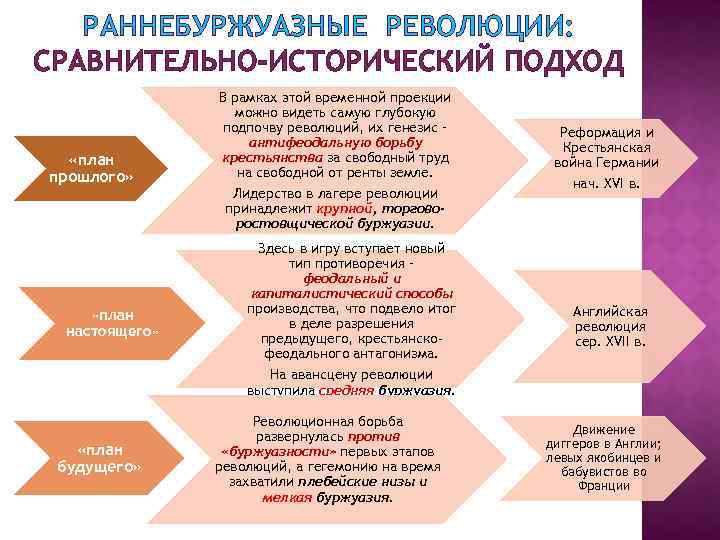 РАННЕБУРЖУАЗНЫЕ РЕВОЛЮЦИИ: СРАВНИТЕЛЬНО-ИСТОРИЧЕСКИЙ ПОДХОД

«план прошлого»

В рамках этой временной проекции можно видеть самую глубокую подпочву революций, их генезис – антифеодальную борьбу крестьянства за свободный труд на свободной от ренты земле.

Лидерство в лагере революции принадлежит крупной, торгово-ростовщической буржуазии.

Реформация и Крестьянская война Германии нач. XVI в.

«план настоящего»

Здесь в игру вступает новый тип противоречия – феодальный и капиталистический способы производства, что подвело итог в деле разрешения предыдущего, крестьянско-феодального антагонизма.

На авансцену революции выступила средняя буржуазия.

Английская революция сер. XVII в.

«план будущего»

Революционная борьба развернулась против «буржуазности» первых этапов революций, а гегемонию на время захватили плебейские низы и мелкая буржуазия.

Движение диггеров в Англии; левых якобинцев и бабувистов во Франции